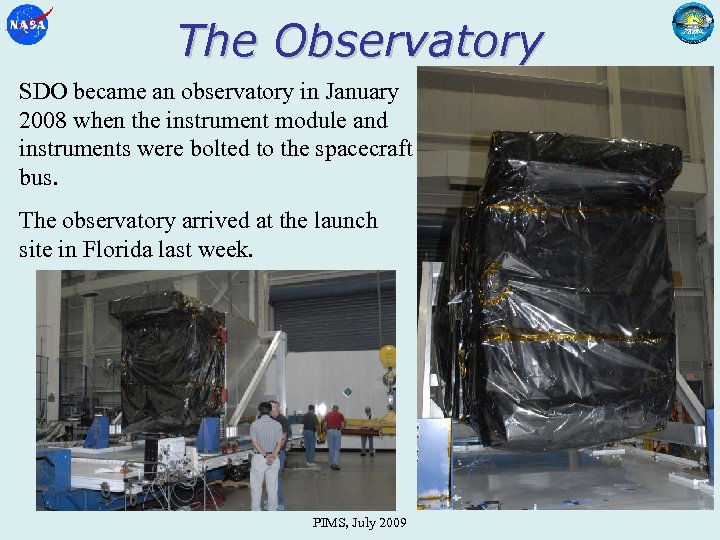 NASA

The Observatory

SDO became an observatory in January 2008 when the instrument module and instruments were bolted to the spacecraft bus.

The observatory arrived at the launch site in Florida last week.

PIMS, July 2009